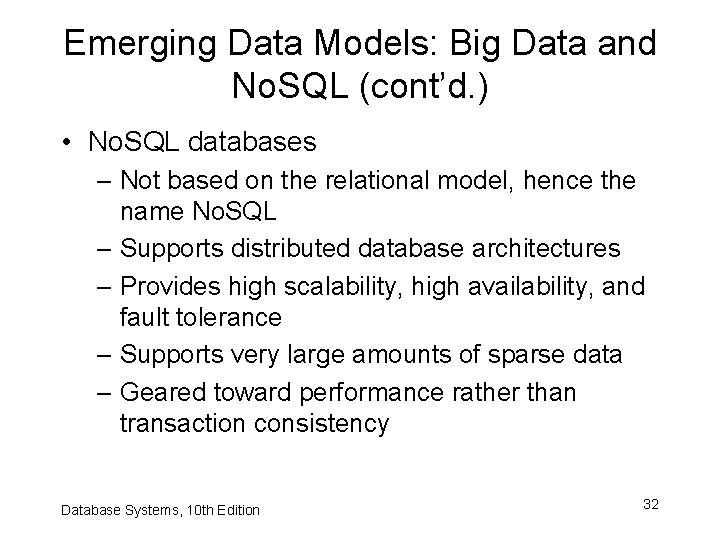 Emerging Data Models: Big Data and NoSQL (cont'd.)

• NoSQL databases
– Not based on the relational model, hence the name NoSQL
– Supports distributed database architectures
– Provides high scalability, high availability, and fault tolerance
– Supports very large amounts of sparse data
– Geared toward performance rather than transaction consistency

Database Systems, 10th Edition

32